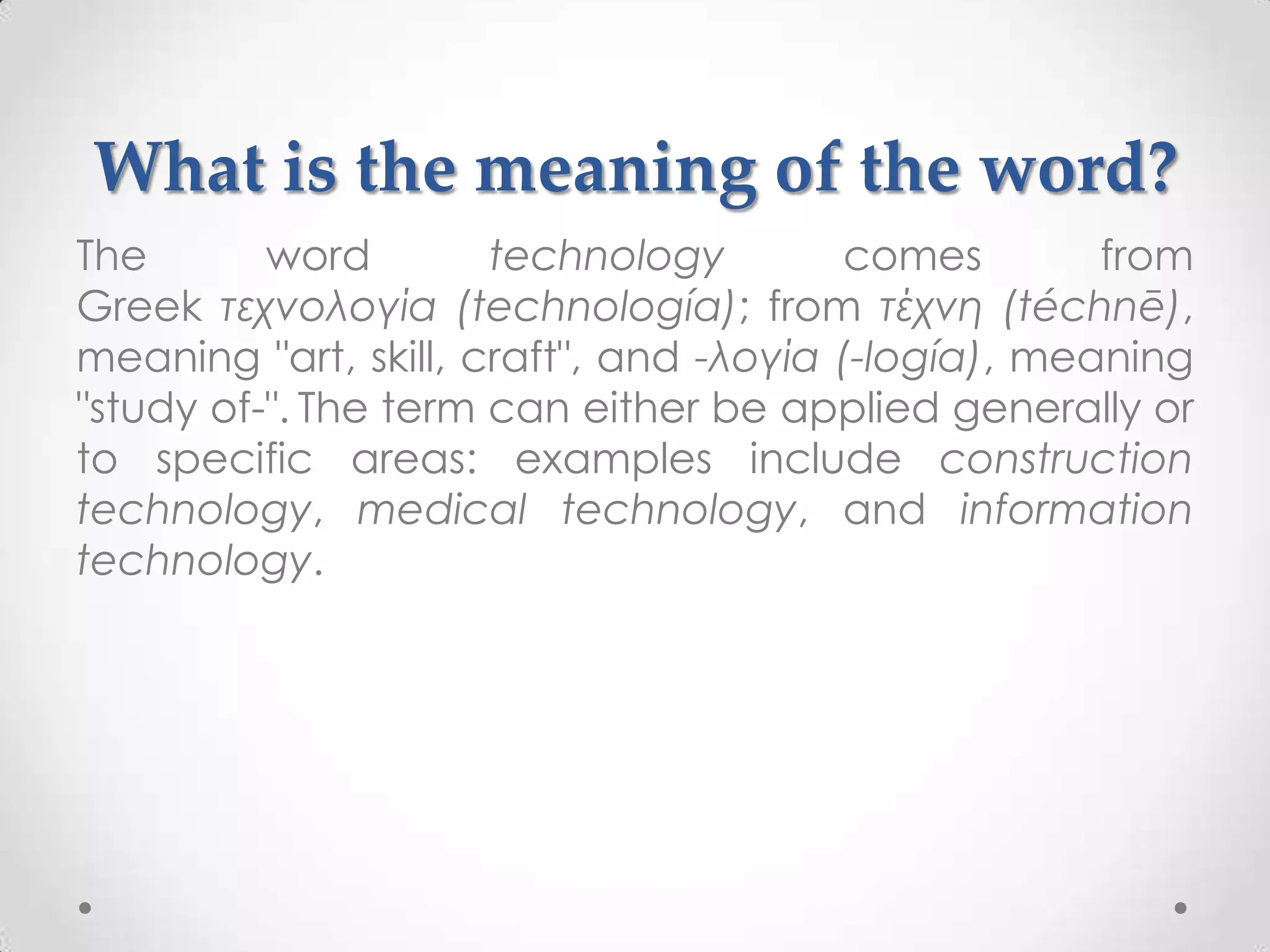 What is the meaning of the word?

The word technology comes from Greek τεχνολογία (technología); from τέχνη (téchnē), meaning "art, skill, craft", and -λογία (-logía), meaning "study of-". The term can either be applied generally or to specific areas: examples include construction technology, medical technology, and information technology.